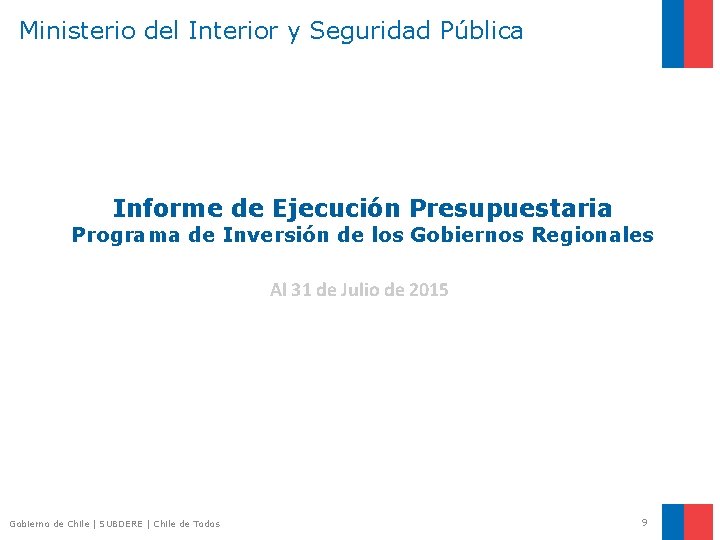 Ministerio del Interior y Seguridad Pública

Informe de Ejecución Presupuestaria
Programa de Inversión de los Gobiernos Regionales

Al 31 de Julio de 2015

Gobierno de Chile | SUBDERE | Chile de Todos

9